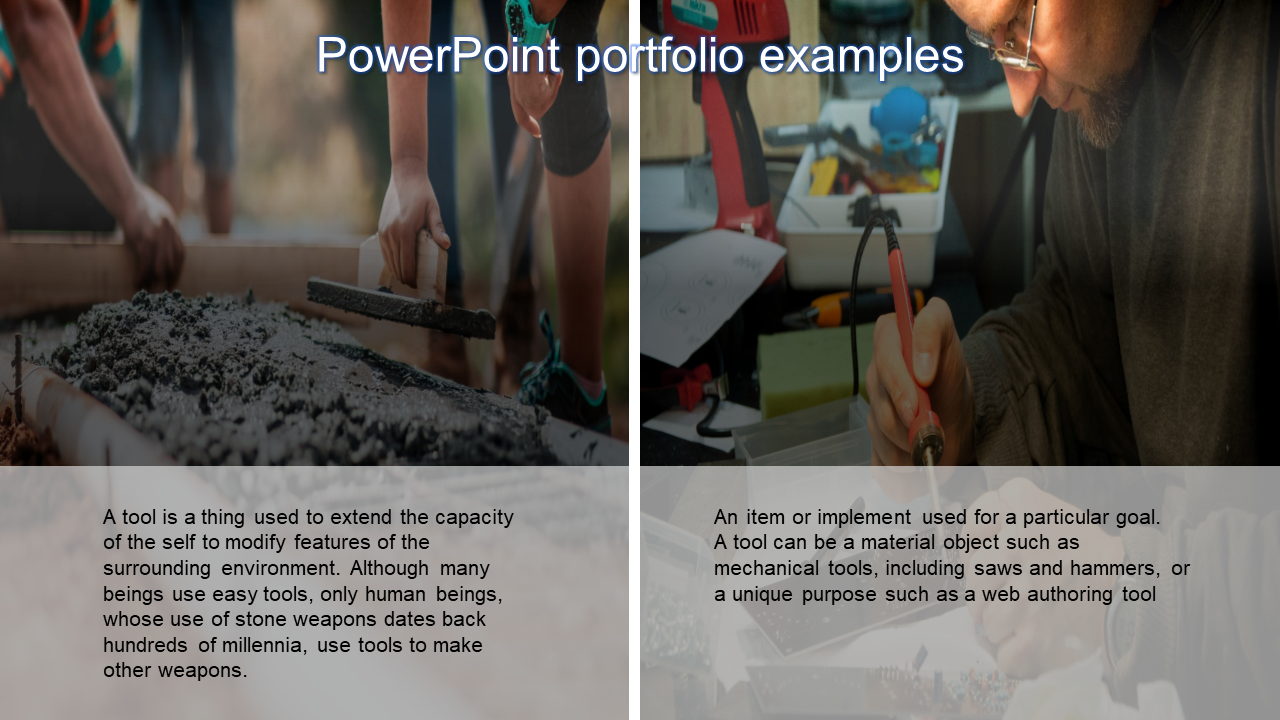 PowerPoint portfolio examples

A tool is a thing used to extend the capacity of the self to modify features of the surrounding environment. Although many beings use easy tools, only human beings, whose use of stone weapons dates back hundreds of millennia, use tools to make other weapons.

An item or implement used for a particular goal. A tool can be a material object such as mechanical tools, including saws and hammers, or a unique purpose such as a web authoring tool